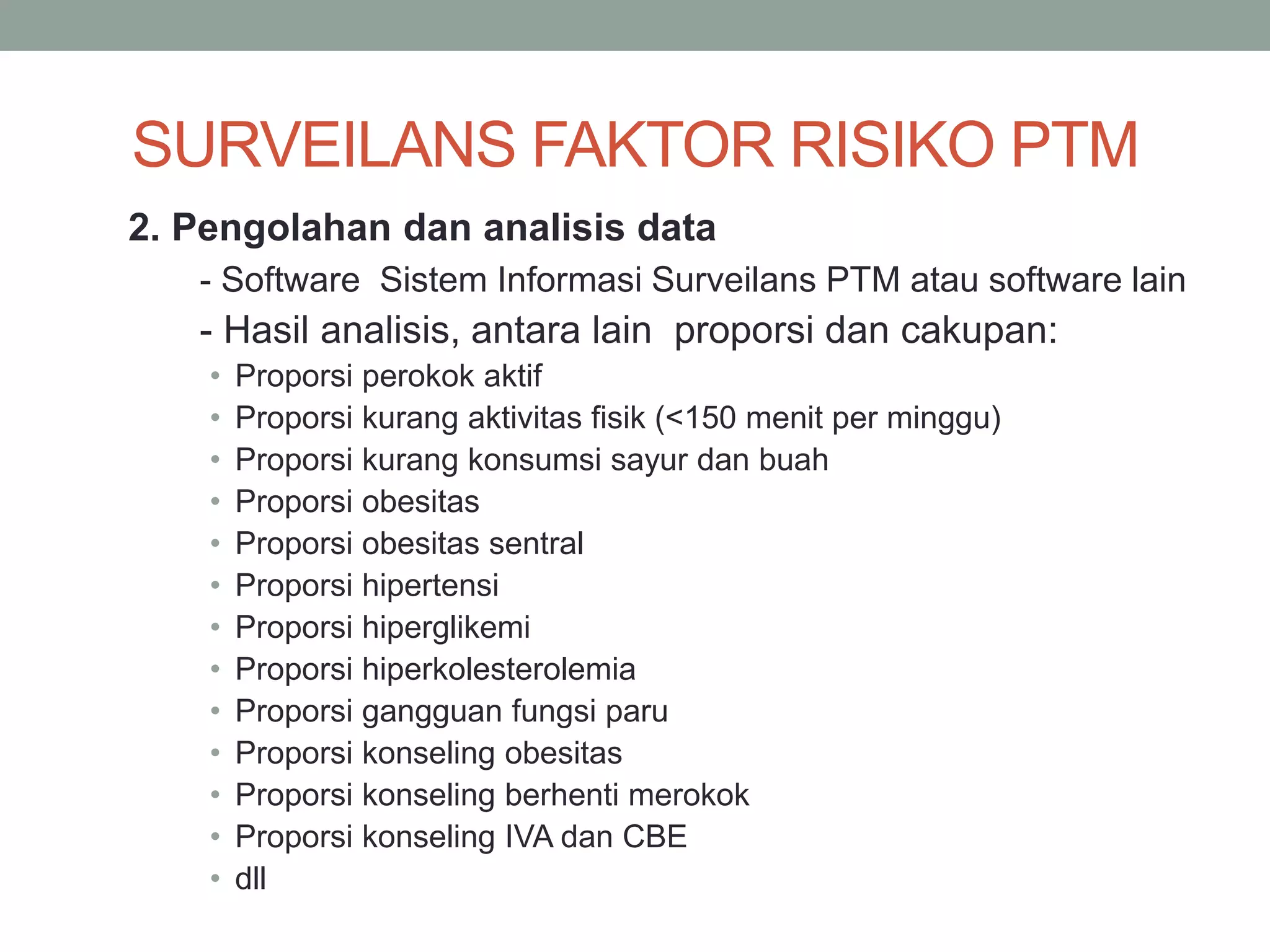 SURVEILANS FAKTOR RISIKO PTM

2. Pengolahan dan analisis data

- Software Sistem Informasi Surveilans PTM atau software lain

- Hasil analisis, antara lain proporsi dan cakupan:

• Proporsi perokok aktif
• Proporsi kurang aktivitas fisik (<150 menit per minggu)
• Proporsi kurang konsumsi sayur dan buah
• Proporsi obesitas
• Proporsi obesitas sentral
• Proporsi hipertensi
• Proporsi hiperglikemi
• Proporsi hiperkolesterolemia
• Proporsi gangguan fungsi paru
• Proporsi konseling obesitas
• Proporsi konseling berhenti merokok
• Proporsi konseling IVA dan CBE
• dll